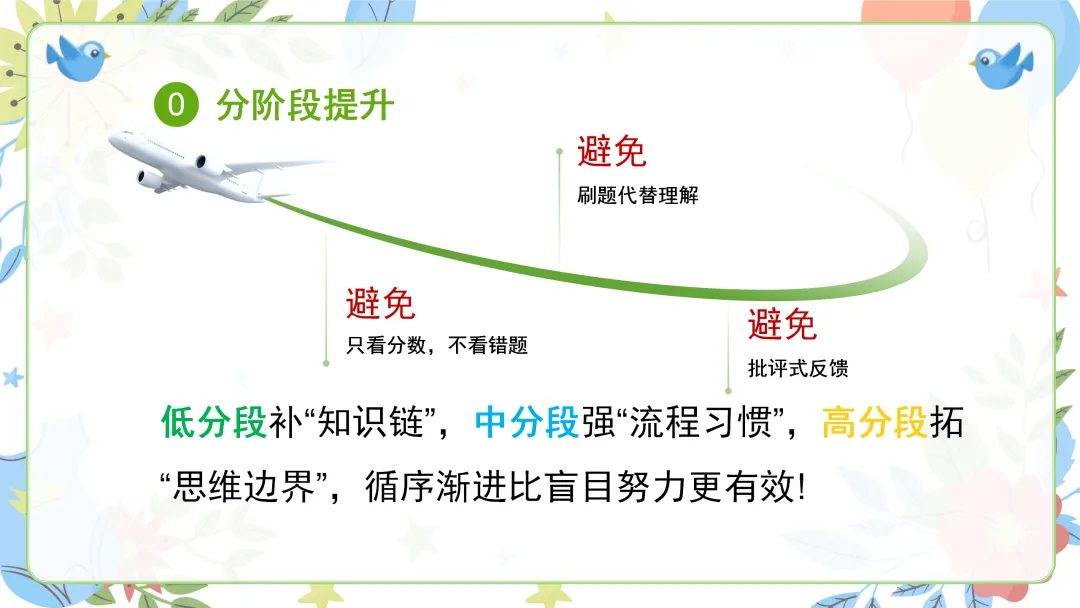 0 分阶段提升

避免
刷题代替理解

避免
只看分数，不看错题

避免
批评式反馈

低分段补“知识链”，中分段强“流程习惯”，高分段拓“思维边界”，循序渐进比盲目努力更有效!